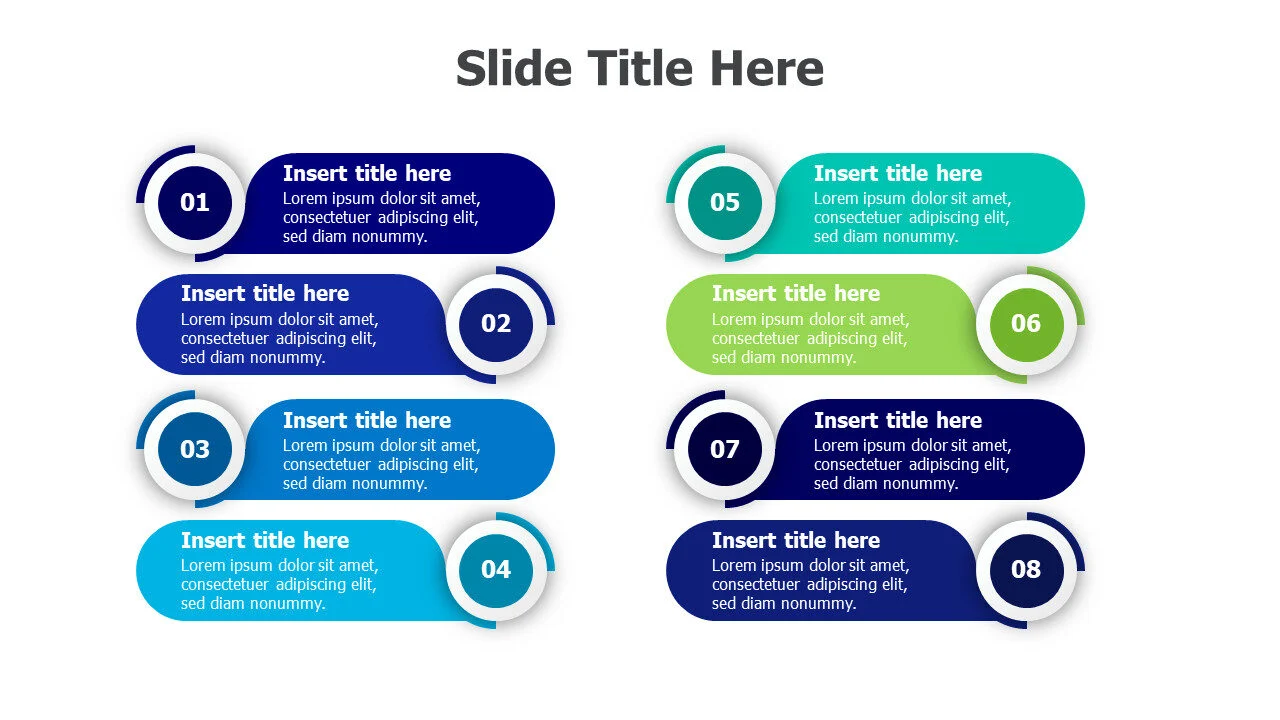 Slide Title Here

01

Insert title here
Lorem ipsum dolor sit amet, consectetuer adipiscing elit, sed diam nonummy.

Insert title here
Lorem ipsum dolor sit amet, consectetuer adipiscing elit, sed diam nonummy.

02

03

Insert title here
Lorem ipsum dolor sit amet, consectetuer adipiscing elit, sed diam nonummy.

Insert title here
Lorem ipsum dolor sit amet, consectetuer adipiscing elit, sed diam nonummy.

04

05

Insert title here
Lorem ipsum dolor sit amet, consectetuer adipiscing elit, sed diam nonummy.

Insert title here
Lorem ipsum dolor sit amet, consectetuer adipiscing elit, sed diam nonummy.

06

07

Insert title here
Lorem ipsum dolor sit amet, consectetuer adipiscing elit, sed diam nonummy.

Insert title here
Lorem ipsum dolor sit amet, consectetuer adipiscing elit, sed diam nonummy.

08